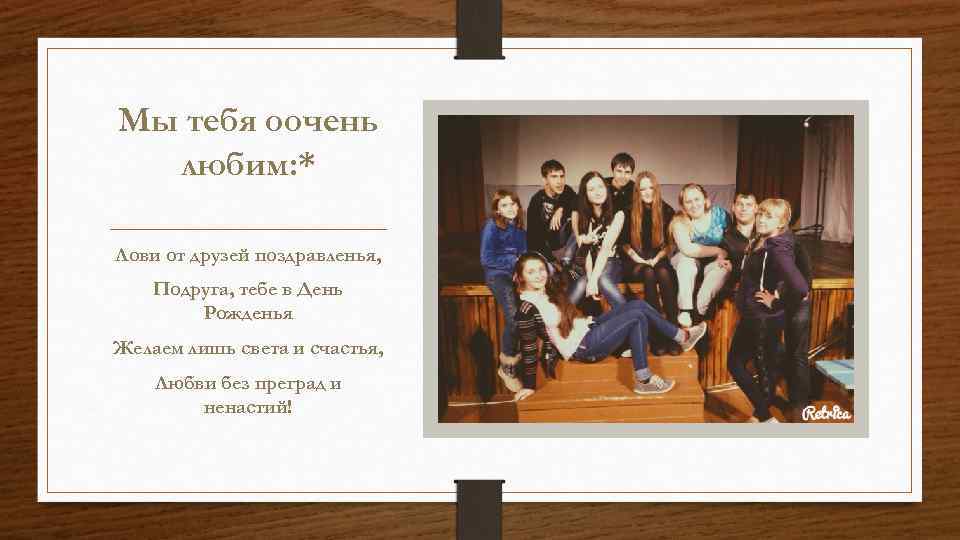 Мы тебя оочень любим:*

Лови от друзей поздравленья,

Подруга, тебе в День Рожденья

Желаем лишь света и счастья,

Любви без преград и ненастий!

Retrica